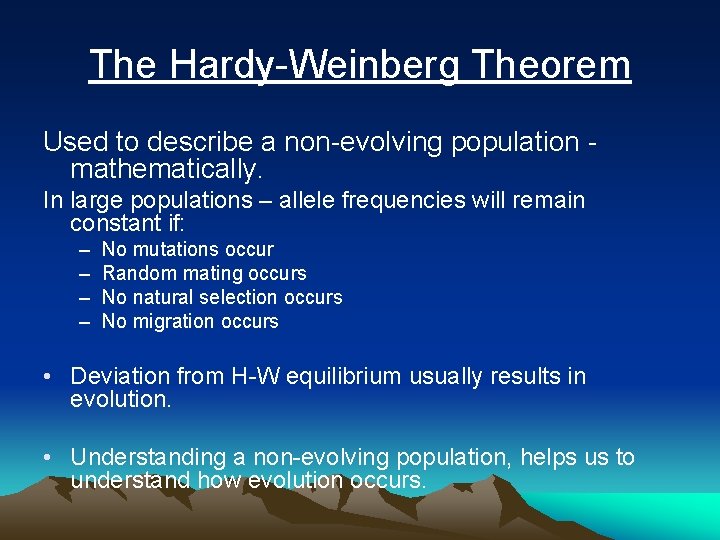 The Hardy-Weinberg Theorem

Used to describe a non-evolving population - mathematically.

In large populations – allele frequencies will remain constant if:

– No mutations occur
– Random mating occurs
– No natural selection occurs
– No migration occurs

• Deviation from H-W equilibrium usually results in evolution.

• Understanding a non-evolving population, helps us to understand how evolution occurs.